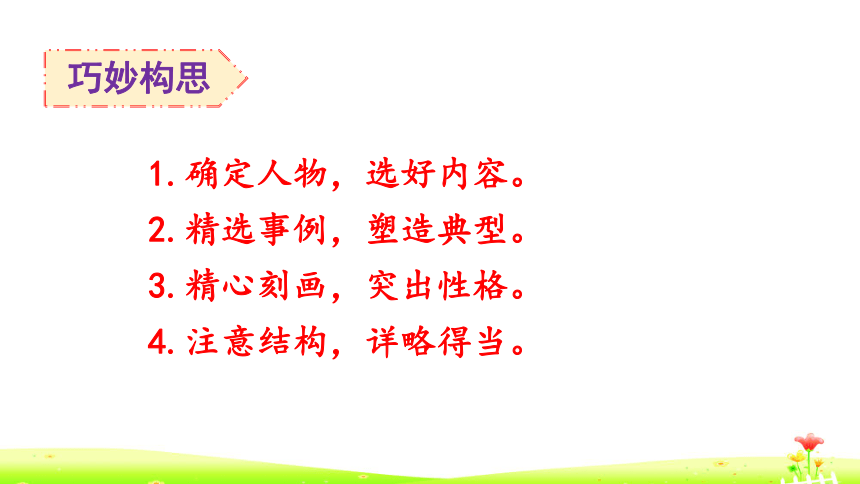 巧妙构思

1. 确定人物，选好内容。
2. 精选事例，塑造典型。
3. 精心刻画，突出性格。
4. 注意结构，详略得当。